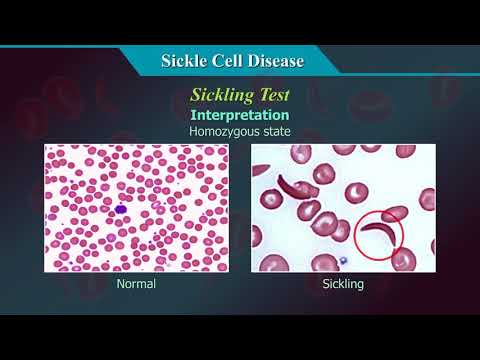 Sickle Cell Disease

Sickling Test
Interpretation
Homozygous state

Normal

Sickling